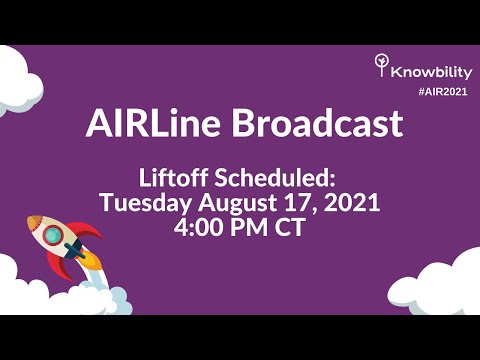 Knowbility
#AIR2021

AIRLine Broadcast

Liftoff Scheduled:
Tuesday August 17, 2021
4:00 PM CT